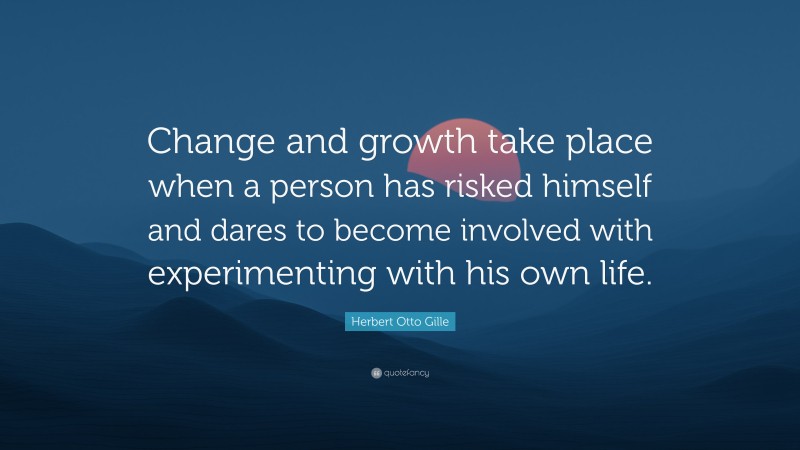 Change and growth take place when a person has risked himself and dares to become involved with experimenting with his own life.

Herbert Otto Gille

quotefancy